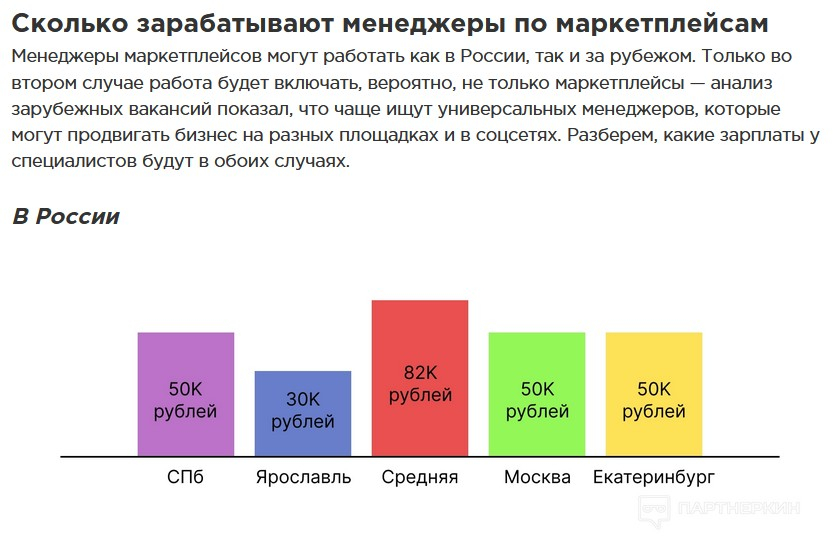 Сколько зарабатывают менеджеры по маркетплейсам

Менеджеры маркетплейсов могут работать как в России, так и за рубежом. Только во втором случае работа будет включать, вероятно, не только маркетплейсы — анализ зарубежных вакансий показал, что чаще ищут универсальных менеджеров, которые могут продвигать бизнес на разных площадках и в соцсетях. Разберем, какие зарплаты у специалистов будут в обоих случаях.

В России

50K рублей
30K рублей
82K рублей
50K рублей
50K рублей

СПб
Ярославль
Средняя
Москва
Екатеринбург

ПАРТНЕРКИН